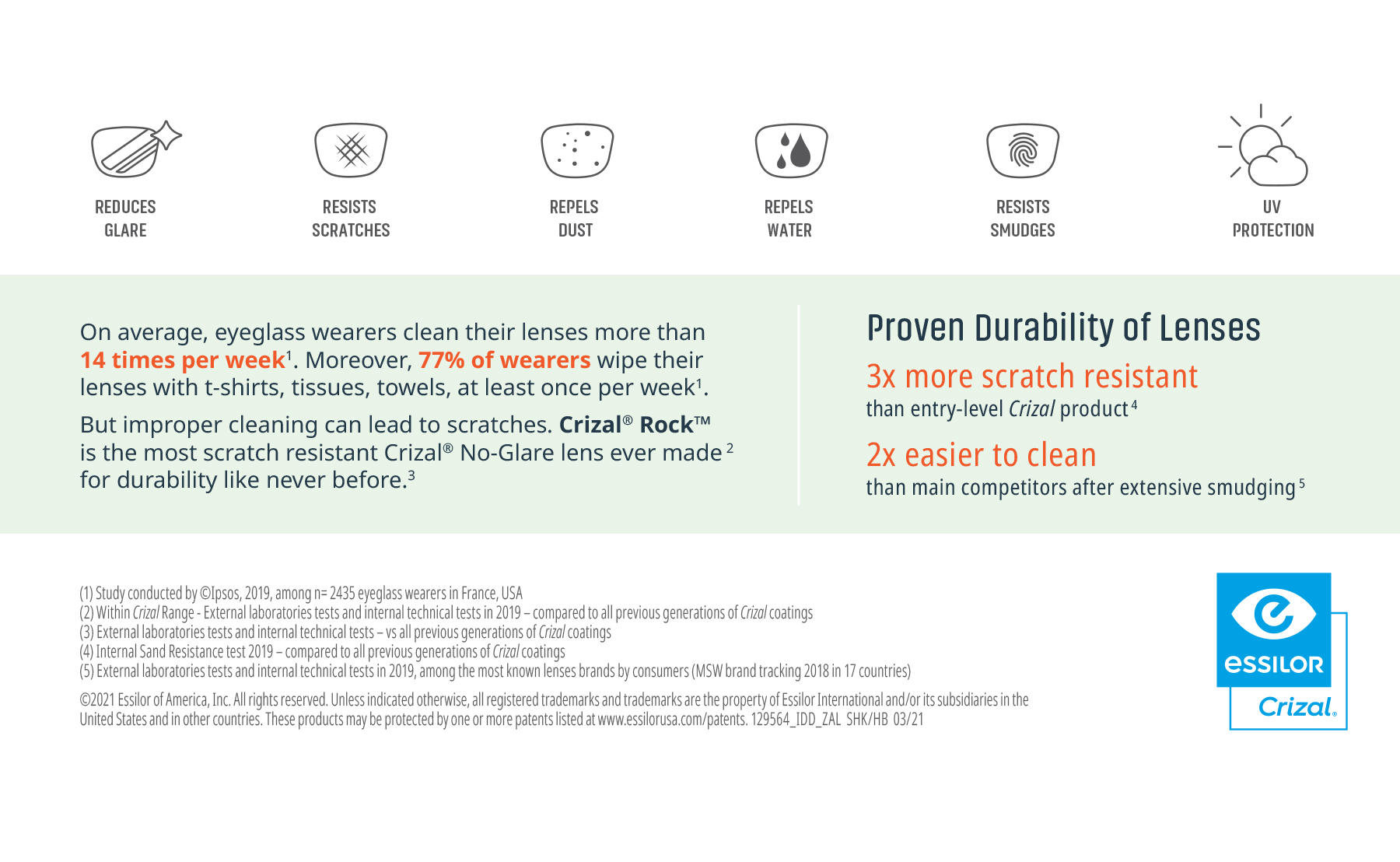 REDUCES GLARE

RESISTS SCRATCHES

REPELS DUST

REPELS WATER

RESISTS SMUDGES

UV PROTECTION

On average, eyeglass wearers clean their lenses more than 14 times per week$^1$. Moreover, 77% of wearers wipe their lenses with t-shirts, tissues, towels, at least once per week$^1$.

But improper cleaning can lead to scratches. Crizal® Rock™ is the most scratch resistant Crizal® No-Glare lens ever made$^2$ for durability like never before.$^3$

Proven Durability of Lenses

3x more scratch resistant

than entry-level Crizal product$^4$

2x easier to clean

than main competitors after extensive smudging$^5$

(1) Study conducted by ©Ipsos, 2019, among n= 2435 eyeglass wearers in France, USA
(2) Within Crizal Range - External laboratories tests and internal technical tests in 2019 – compared to all previous generations of Crizal coatings
(3) External laboratories tests and internal technical tests – vs all previous generations of Crizal coatings
(4) Internal Sand Resistance test 2019 – compared to all previous generations of Crizal coatings
(5) External laboratories tests and internal technical tests in 2019, among the most known lenses brands by consumers (MSW brand tracking 2018 in 17 countries)

©2021 Essilor of America, Inc. All rights reserved. Unless indicated otherwise, all registered trademarks and trademarks are the property of Essilor International and/or its subsidiaries in the United States and in other countries. These products may be protected by one or more patents listed at www.essilorusa.com/patents. 129564_IDD_ZAL SHK/HB 03/21

essilor

Crizal.